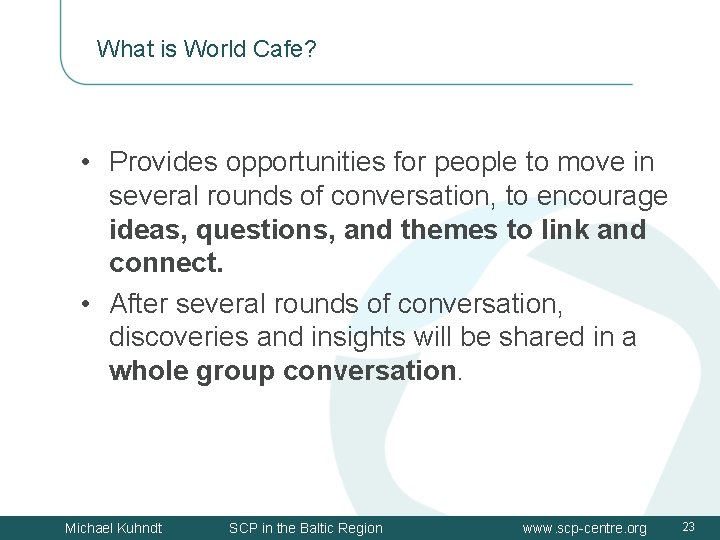 What is World Cafe?

• Provides opportunities for people to move in several rounds of conversation, to encourage ideas, questions, and themes to link and connect.

• After several rounds of conversation, discoveries and insights will be shared in a whole group conversation.

Michael Kuhndt SCP in the Baltic Region www.scp-centre.org 23